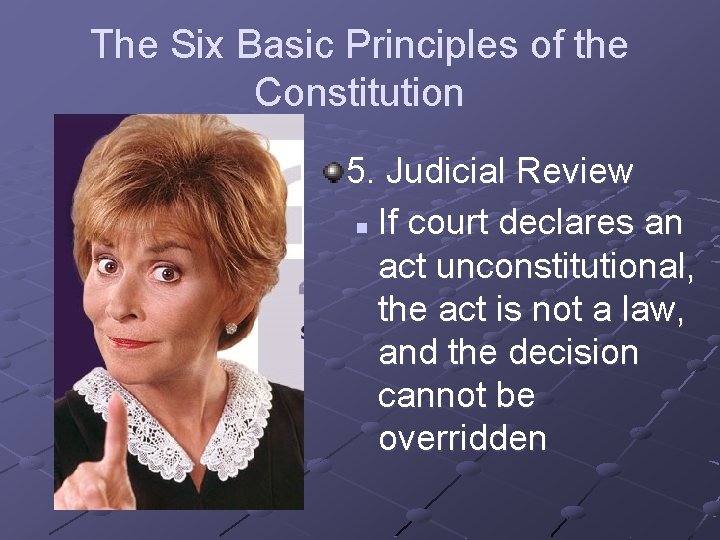 The Six Basic Principles of the Constitution

5. Judicial Review

If court declares an act unconstitutional, the act is not a law, and the decision cannot be overridden